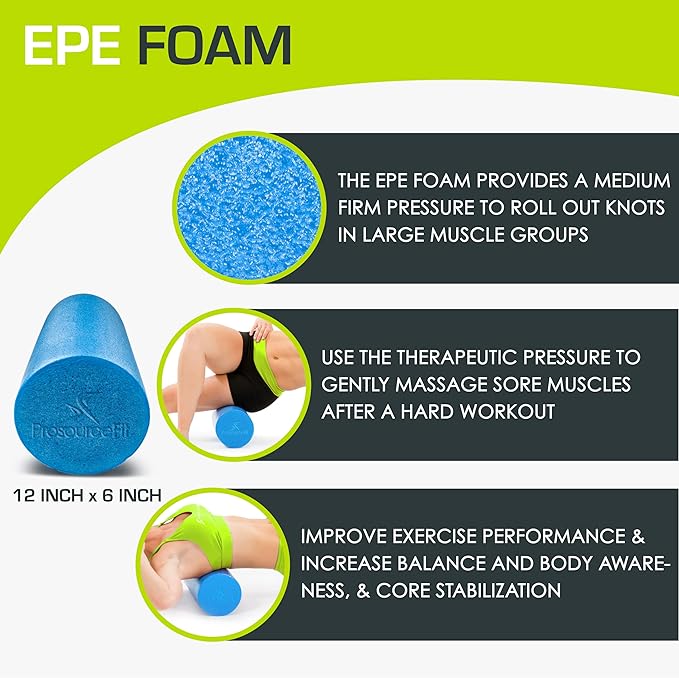 EPE FOAM

THE EPE FOAM PROVIDES A MEDIUM FIRM PRESSURE TO ROLL OUT KNOTS IN LARGE MUSCLE GROUPS

ProsourceFit

12 INCH x 6 INCH

USE THE THERAPEUTIC PRESSURE TO GENTLY MASSAGE SORE MUSCLES AFTER A HARD WORKOUT

IMPROVE EXERCISE PERFORMANCE & INCREASE BALANCE AND BODY AWARENESS, & CORE STABILIZATION